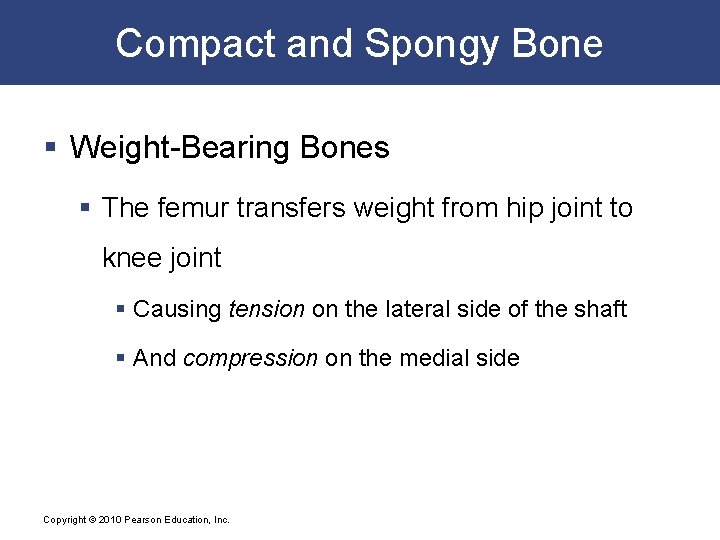 Compact and Spongy Bone

▪ Weight-Bearing Bones

▪ The femur transfers weight from hip joint to knee joint

▪ Causing tension on the lateral side of the shaft

▪ And compression on the medial side

Copyright © 2010 Pearson Education, Inc.